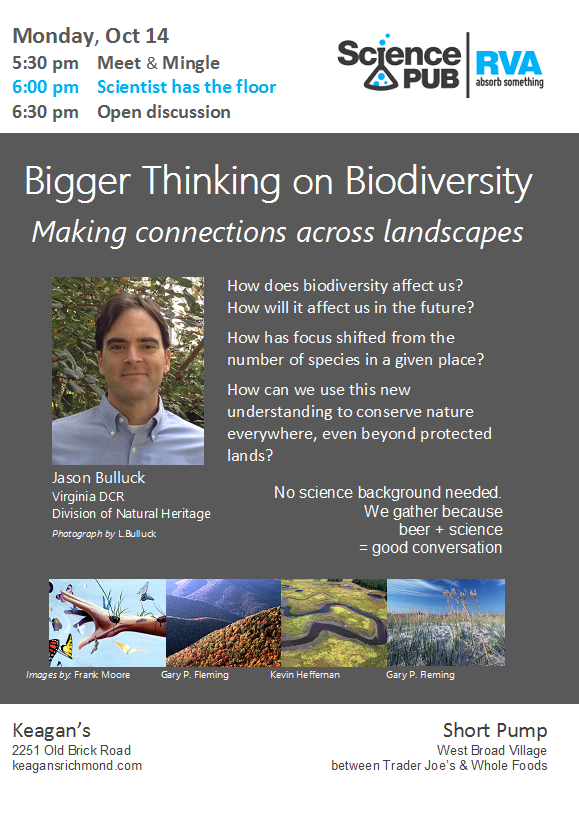 Monday, Oct 14
5:30 pm Meet & Mingle
6:00 pm Scientist has the floor
6:30 pm Open discussion

Science PUB | RVA absorb something

Bigger Thinking on Biodiversity
Making connections across landscapes

How does biodiversity affect us? How will it affect us in the future?

How has focus shifted from the number of species in a given place?

How can we use this new understanding to conserve nature everywhere, even beyond protected lands?

Jason Bulluck
Virginia DCR
Division of Natural Heritage
Photograph by L.Bulluck

No science background needed.
We gather because
beer + science
= good conversation

Images by: Frank Moore Gary P. Fleming Kevin Heffernan Gary P. Fleming

Keagan's
2251 Old Brick Road
keagansrichmond.com

Short Pump
West Broad Village
between Trader Joe's & Whole Foods